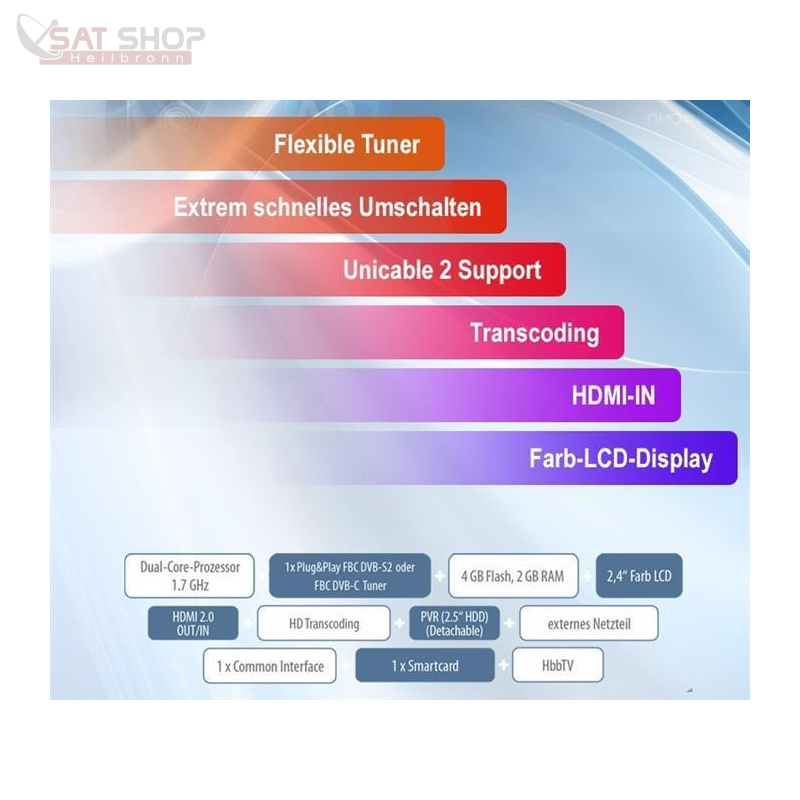 SAT SHOP
Heilbronn

Flexible Tuner

Extrem schnelles Umschalten

Unicable 2 Support

Transcoding

HDMI-IN

Farb-LCD-Display

Dual-Core-Prozessor 1.7 GHz

1x Plug&Play FBC DVB-S2 oder FBC DVB-C Tuner

4 GB Flash, 2 GB RAM

2,4" Farb LCD

HDMI 2.0 OUT/IN

HD Transcoding

PVR (2.5" HDD) (Detachable)

externes Netzteil

1 x Common Interface

1 x Smartcard

HbbTV